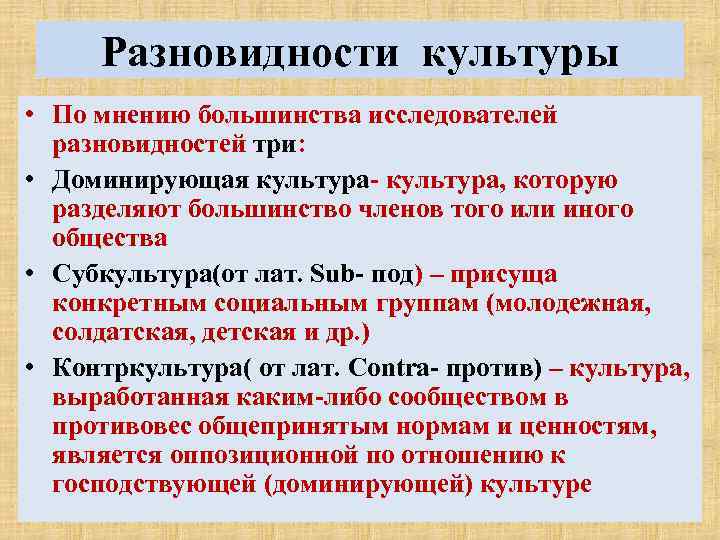 Разновидности культуры

• По мнению большинства исследователей разновидностей три:

• Доминирующая культура- культура, которую разделяют большинство членов того или иного общества

• Субкультура(от лат. Sub- под) – присуща конкретным социальным группам (молодежная, солдатская, детская и др.)

• Контркультура( от лат. Contra- против) – культура, выработанная каким-либо сообществом в противовес общепринятым нормам и ценностям, является оппозиционной по отношению к господствующей (доминирующей) культуре